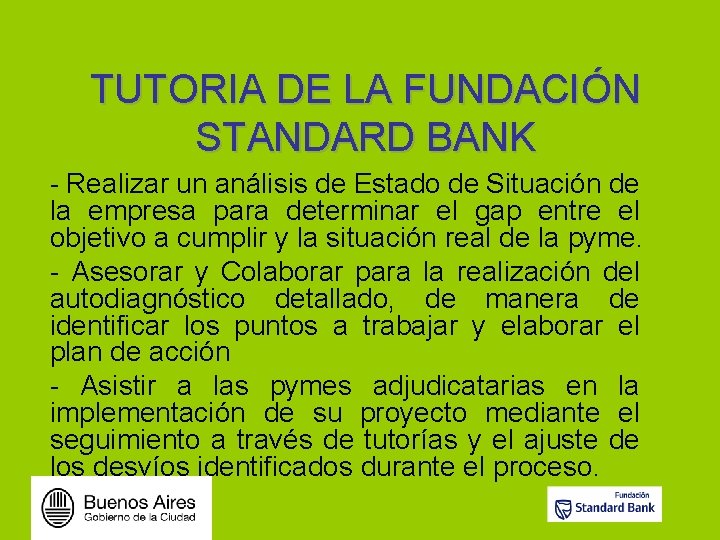 TUTORIA DE LA FUNDACIÓN STANDARD BANK

- Realizar un análisis de Estado de Situación de la empresa para determinar el gap entre el objetivo a cumplir y la situación real de la pyme.

- Asesorar y Colaborar para la realización del autodiagnóstico detallado, de manera de identificar los puntos a trabajar y elaborar el plan de acción

- Asistir a las pymes adjudicatarias en la implementación de su proyecto mediante el seguimiento a través de tutorías y el ajuste de los desvíos identificados durante el proceso.

Buenos Aires
Gobierno de la Ciudad

Fundación
Standard Bank